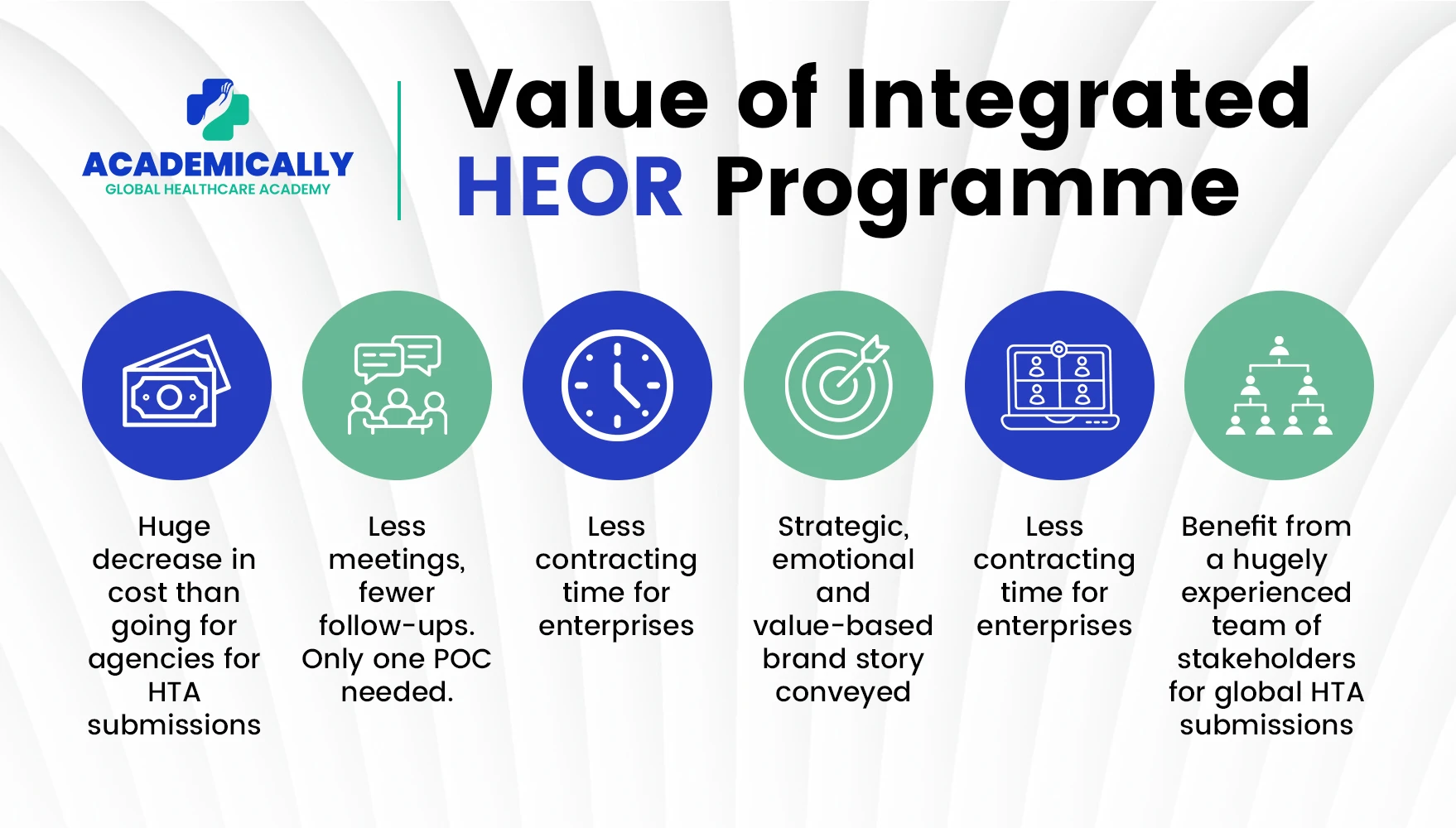 ACADEMICALLY
GLOBAL HEALTHCARE ACADEMY

Value of Integrated HEOR Programme

Huge decrease in cost than going for agencies for HTA submissions

Less meetings, fewer follow-ups. Only one POC needed.

Less contracting time for enterprises

Strategic, emotional and value-based brand story conveyed

Less contracting time for enterprises

Benefit from a hugely experienced team of stakeholders for global HTA submissions